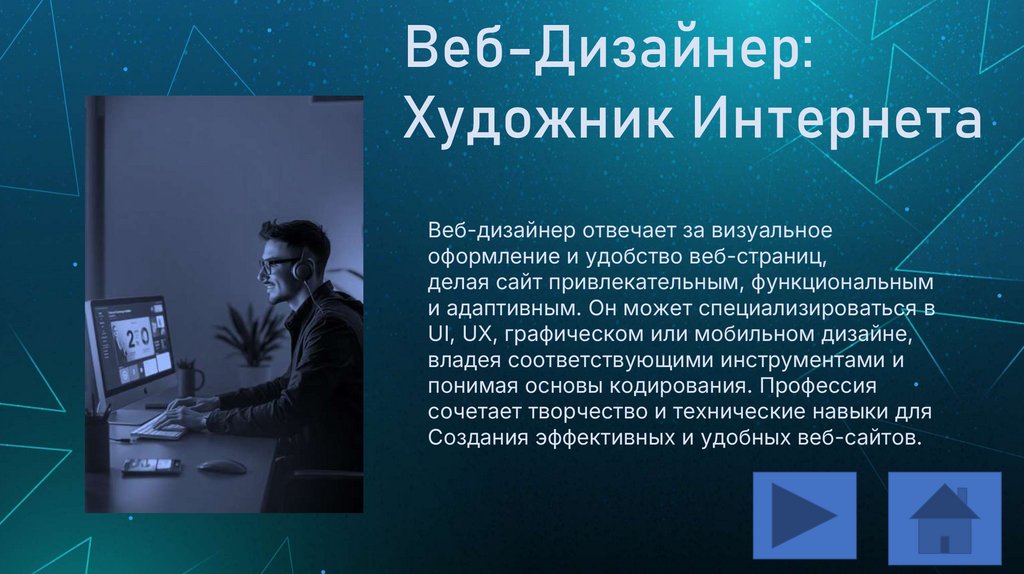 Веб-Дизайнер: Художник Интернета

Веб-дизайнер отвечает за визуальное оформление и удобство веб-страниц, делая сайт привлекательным, функциональным и адаптивным. Он может специализироваться в UI, UX, графическом или мобильном дизайне, владея соответствующими инструментами и понимая основы кодирования. Профессия сочетает творчество и технические навыки для Создания эффективных и удобных веб-сайтов.